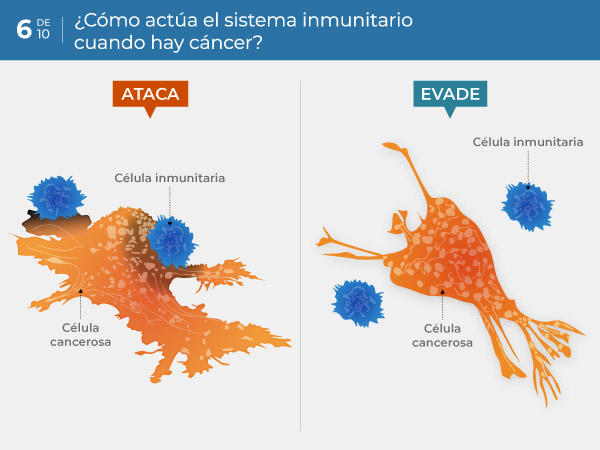 6 DE 10

¿Cómo actúa el sistema inmunitario cuando hay cáncer?

ATACA

Célula inmunitaria

Célula cancerosa

EVADE

Célula inmunitaria

Célula cancerosa